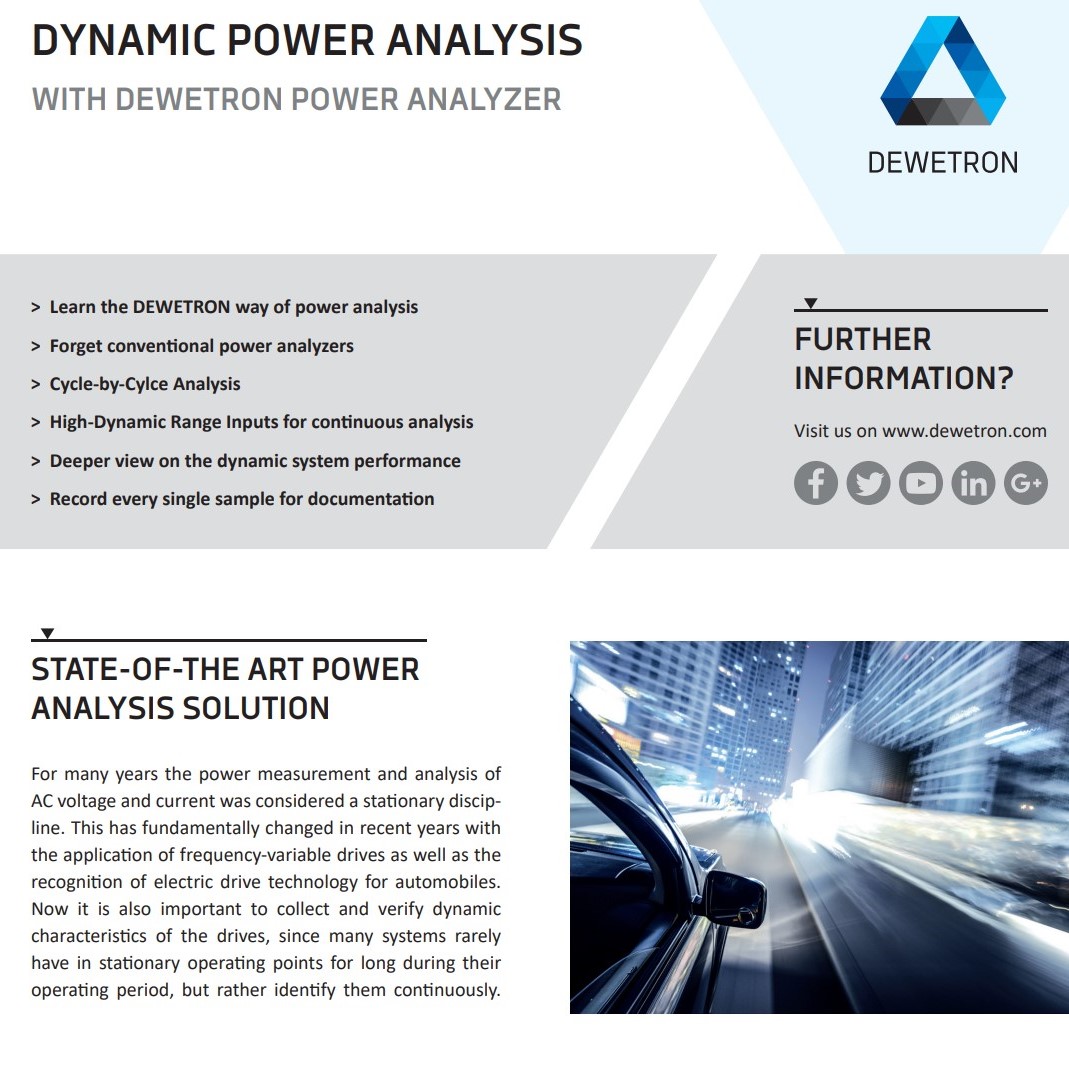 DYNAMIC POWER ANALYSIS
WITH DEWETRON POWER ANALYZER

DEWETRON

> Learn the DEWETRON way of power analysis
> Forget conventional power analyzers
> Cycle-by-Cylce Analysis
> High-Dynamic Range Inputs for continuous analysis
> Deeper view on the dynamic system performance
> Record every single sample for documentation

FURTHER INFORMATION?

Visit us on www.dewetron.com

STATE-OF-THE ART POWER ANALYSIS SOLUTION

For many years the power measurement and analysis of AC voltage and current was considered a stationary discipline. This has fundamentally changed in recent years with the application of frequency-variable drives as well as the recognition of electric drive technology for automobiles. Now it is also important to collect and verify dynamic characteristics of the drives, since many systems rarely have in stationary operating points for long during their operating period, but rather identify them continuously.